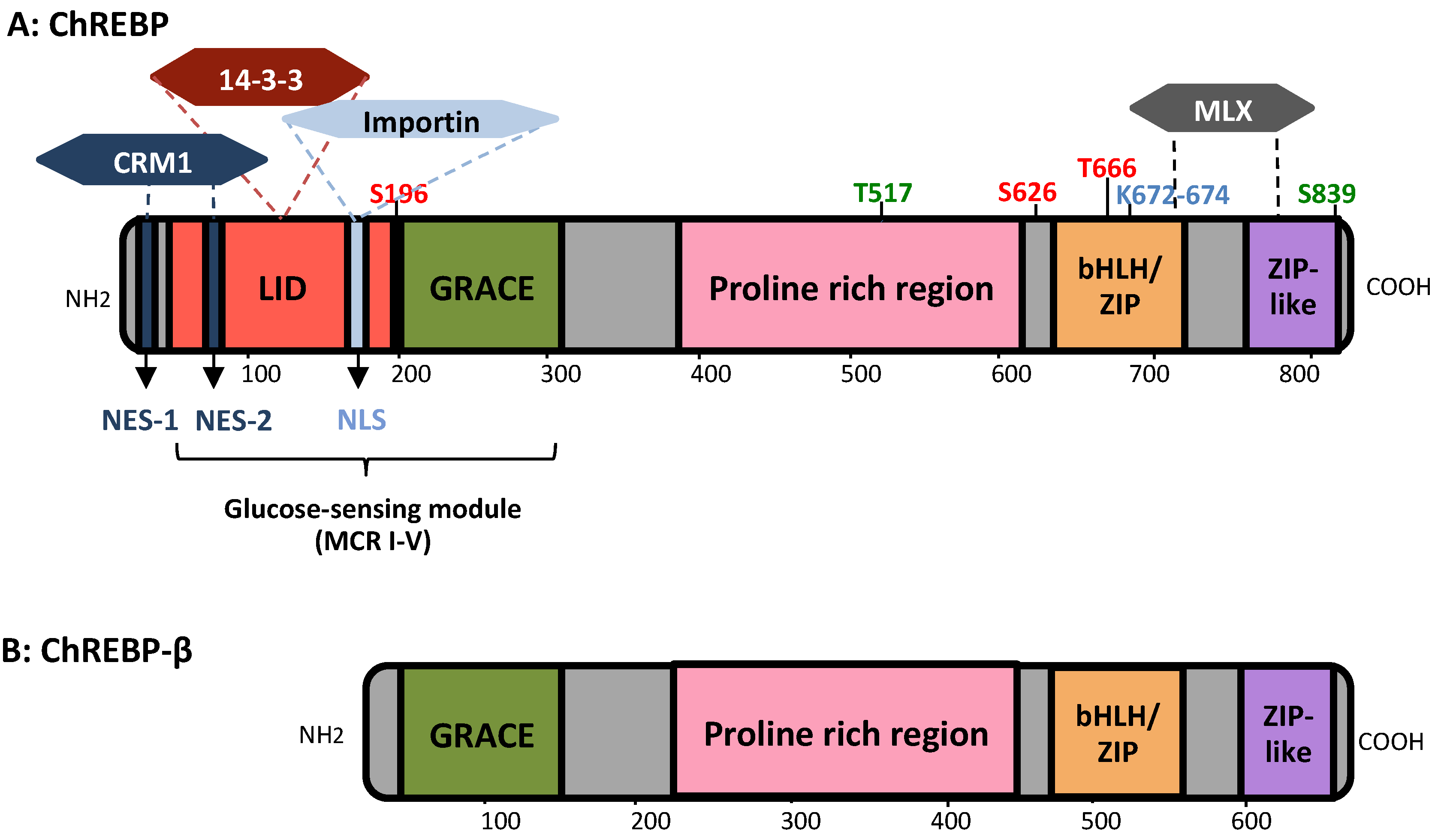 A: ChREBP

14-3-3

Importin

CRM1

MLX

S196

T517

S626

T666

K672-674

S839

NH2

LID

GRACE

Proline rich region

bHLH/ ZIP

ZIP-like

COOH

100 200 300 400 500 600 700 800

NES-1 NES-2 NLS

Glucose-sensing module (MCR I-V)

B: ChREBP-β

NH2

GRACE

Proline rich region

bHLH/ ZIP

ZIP-like

COOH

100 200 300 400 500 600